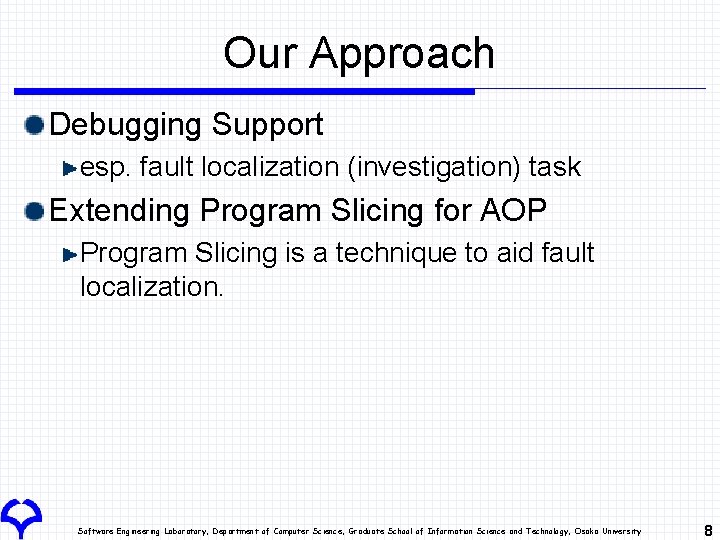 Our Approach

Debugging Support

esp. fault localization (investigation) task

Extending Program Slicing for AOP

Program Slicing is a technique to aid fault localization.

Software Engineering Laboratory, Department of Computer Science, Graduate School of Information Science and Technology, Osaka University

8